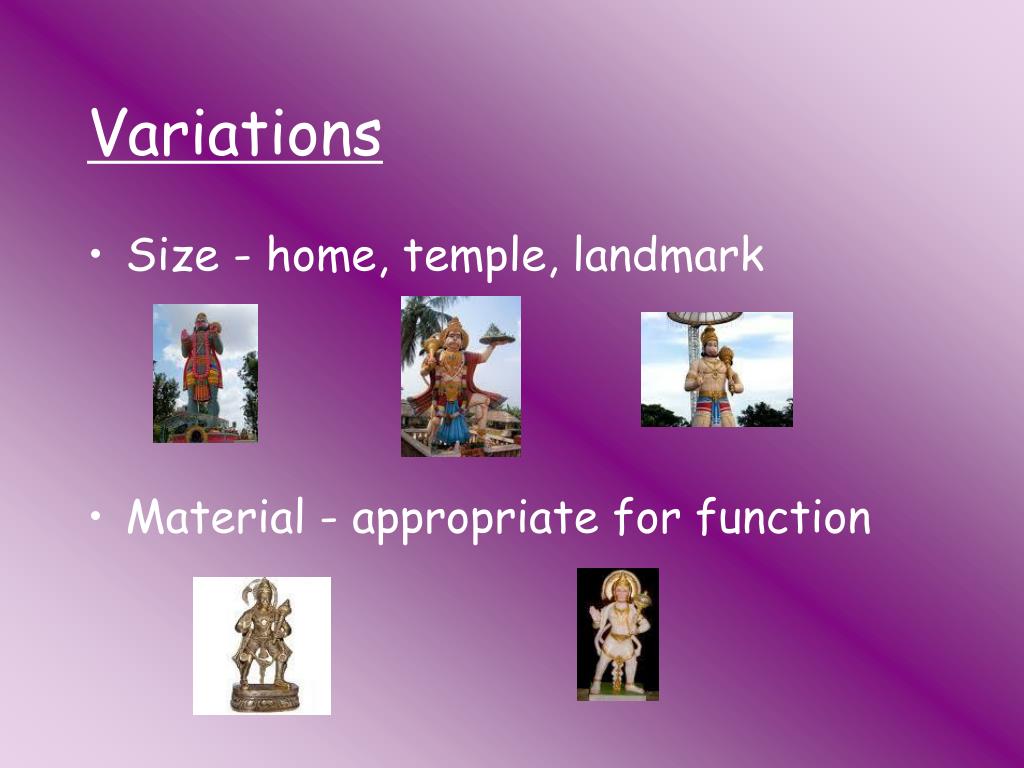 Variations

• Size - home, temple, landmark

• Material - appropriate for function